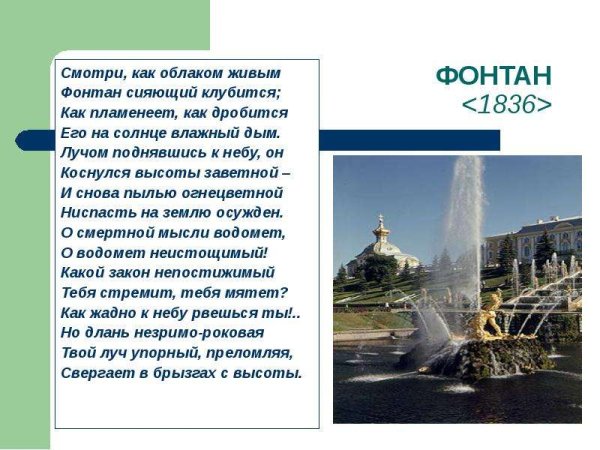 Смотри, как облаком живым
Фонтан сияющий клубится;
Как пламенеет, как дробится
Его на солнце влажный дым.
Лучом поднявшись к небу, он
Коснулся высоты заветной –
И снова пылью огнецветной
Ниспасть на землю осужден.
О смертной мысли водомет,
О водомет неистощимый!
Какой закон непостижимый
Тебя стремит, тебя мятет?
Как жадно к небу рвешься ты!..
Но длань незримо-роковая
Твой луч упорный, преломляя,
Свергает в брызгах с высоты.

ФОНТАН
<1836>